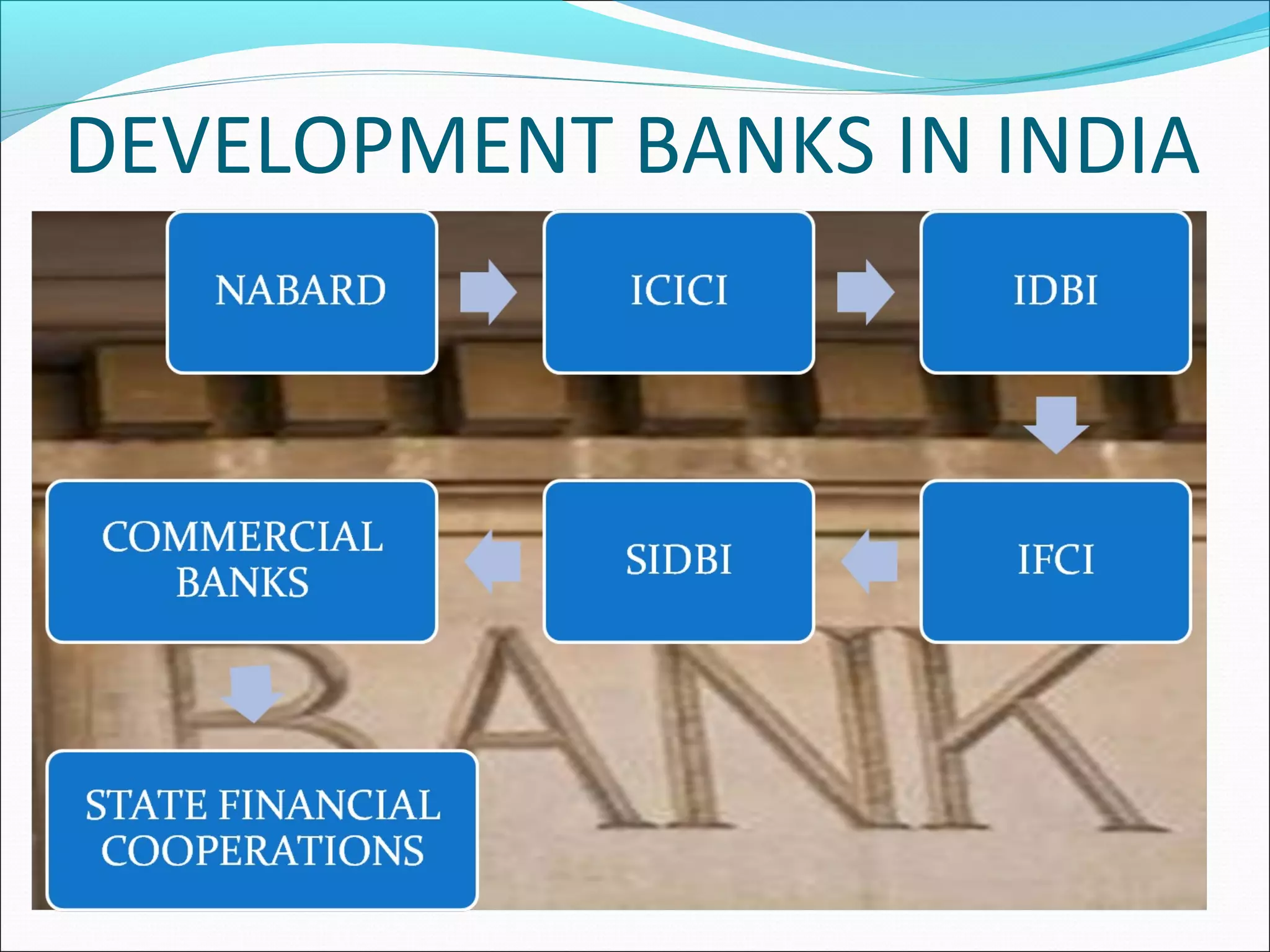 DEVELOPMENT BANKS IN INDIA

NABARD

ICICI

IDBI

IFCI

SIDBI

COMMERCIAL BANKS

STATE FINANCIAL COOPERATIONS

BANK